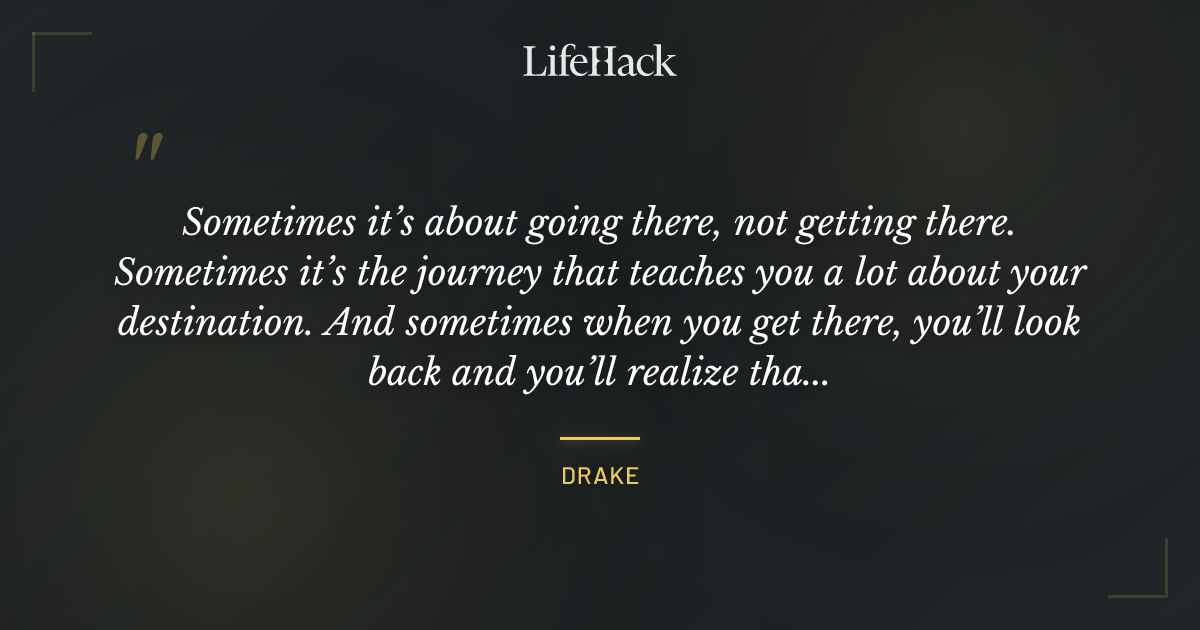 LifeHack

"

Sometimes it's about going there, not getting there. Sometimes it's the journey that teaches you a lot about your destination. And sometimes when you get there, you'll look back and you'll realize tha...

DRAKE